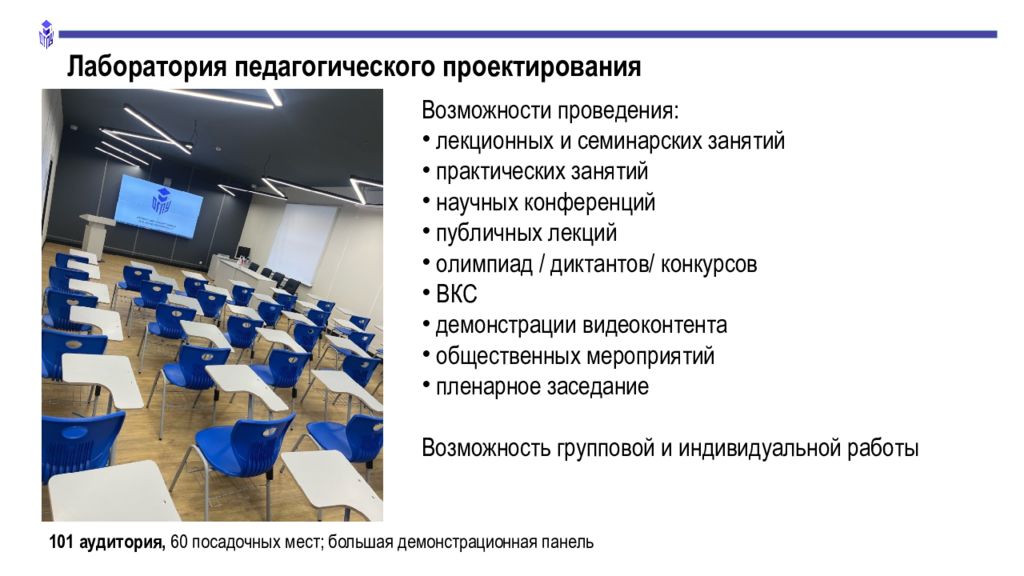 Лаборатория педагогического проектирования

Возможности проведения:
• лекционных и семинарских занятий
• практических занятий
• научных конференций
• публичных лекций
• олимпиад / диктантов/ конкурсов
• ВКС
• демонстрации видеоконтента
• общественных мероприятий
• пленарное заседание

Возможность групповой и индивидуальной работы

101 аудитория, 60 посадочных мест; большая демонстрационная панель